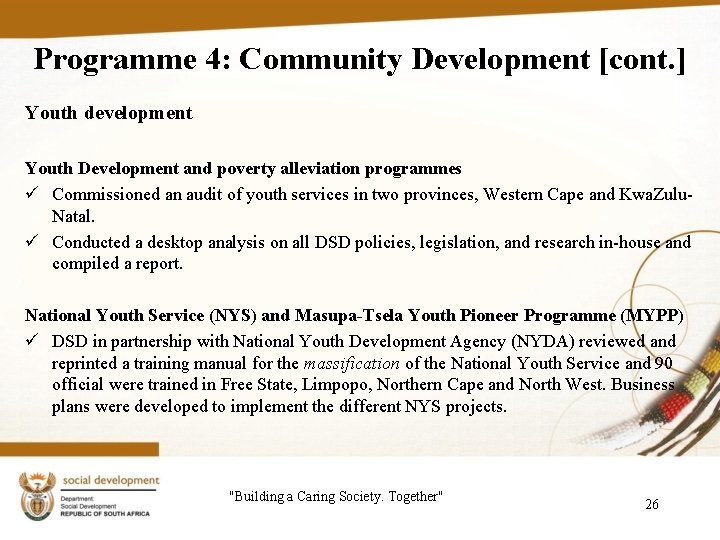 Programme 4: Community Development [cont.]

Youth development

Youth Development and poverty alleviation programmes

✓ Commissioned an audit of youth services in two provinces, Western Cape and KwaZulu-Natal.

✓ Conducted a desktop analysis on all DSD policies, legislation, and research in-house and compiled a report.

National Youth Service (NYS) and Masupa-Tsela Youth Pioneer Programme (MYPP)

✓ DSD in partnership with National Youth Development Agency (NYDA) reviewed and reprinted a training manual for the massification of the National Youth Service and 90 official were trained in Free State, Limpopo, Northern Cape and North West. Business plans were developed to implement the different NYS projects.

social development
Department:
Social Development
REPUBLIC OF SOUTH AFRICA

"Building a Caring Society. Together"

26